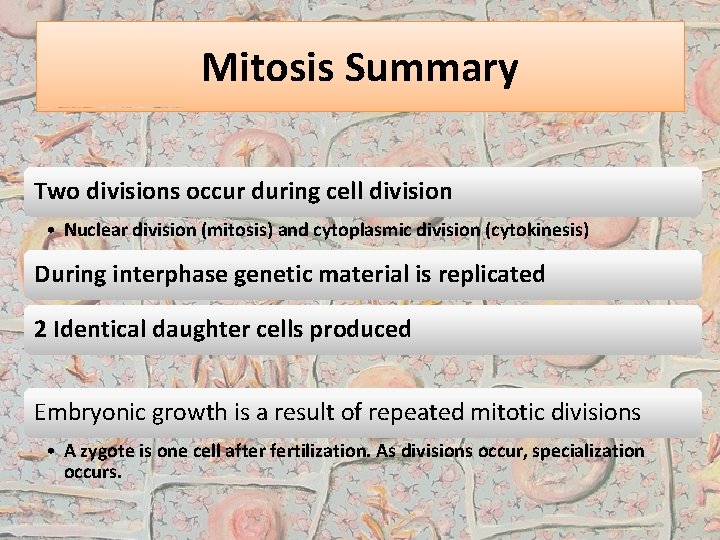 Mitosis Summary

Two divisions occur during cell division

• Nuclear division (mitosis) and cytoplasmic division (cytokinesis)

During interphase genetic material is replicated

2 Identical daughter cells produced

Embryonic growth is a result of repeated mitotic divisions

• A zygote is one cell after fertilization. As divisions occur, specialization occurs.